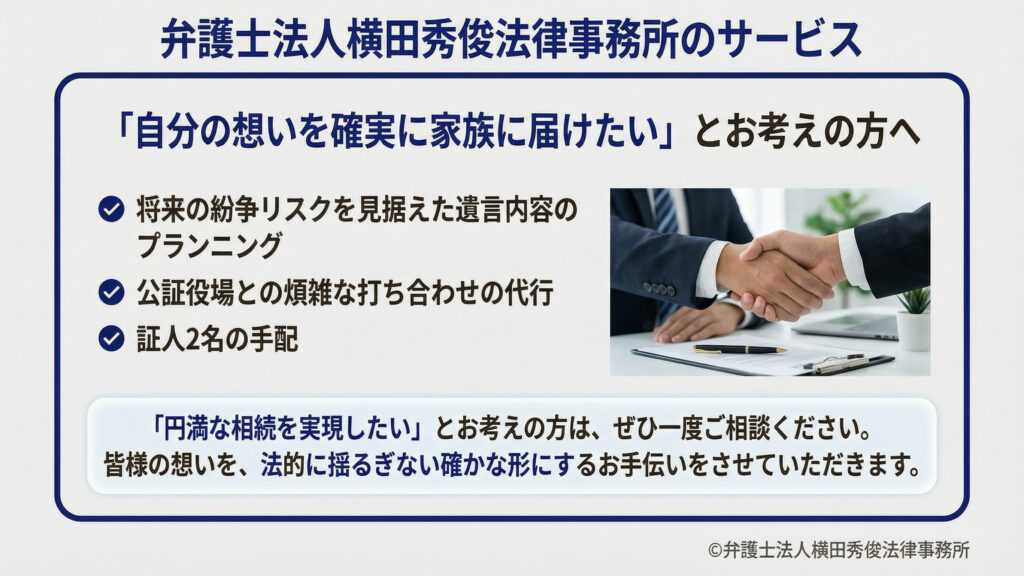 弁護士法人横田秀俊法律事務所のサービス

「自分の想いを確実に家族に届けたい」とお考えの方へ

将来の紛争リスクを見据えた遺言内容のプランニング

公証役場との煩雑な打ち合わせの代行

証人2名の手配

「円満な相続を実現したい」とお考えの方は、ぜひ一度ご相談ください。
皆様の想いを、法的に揺るぎない確かな形にするお手伝いをさせていただきます。

©弁護士法人横田秀俊法律事務所